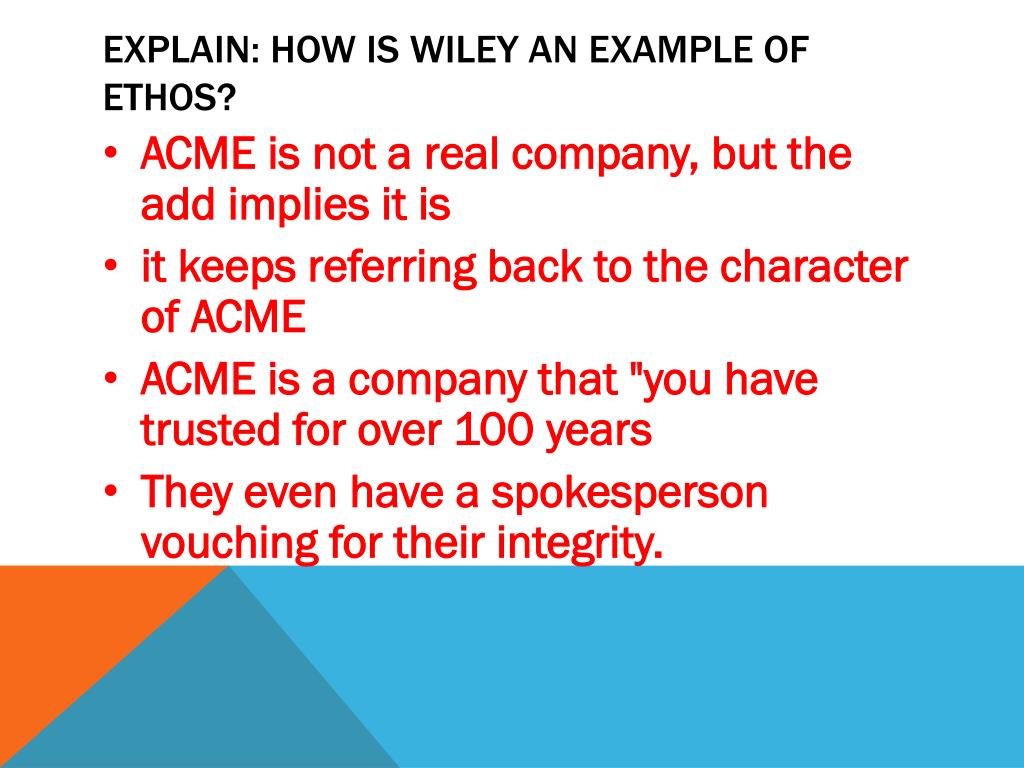 EXPLAIN: HOW IS WILEY AN EXAMPLE OF ETHOS?

• ACME is not a real company, but the add implies it is
• it keeps referring back to the character of ACME
• ACME is a company that "you have trusted for over 100 years
• They even have a spokesperson vouching for their integrity.